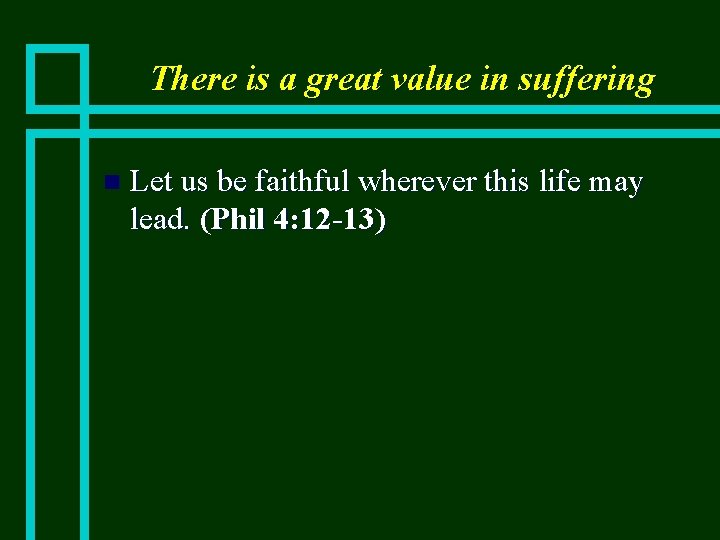 There is a great value in suffering

Let us be faithful wherever this life may lead. (Phil 4:12-13)